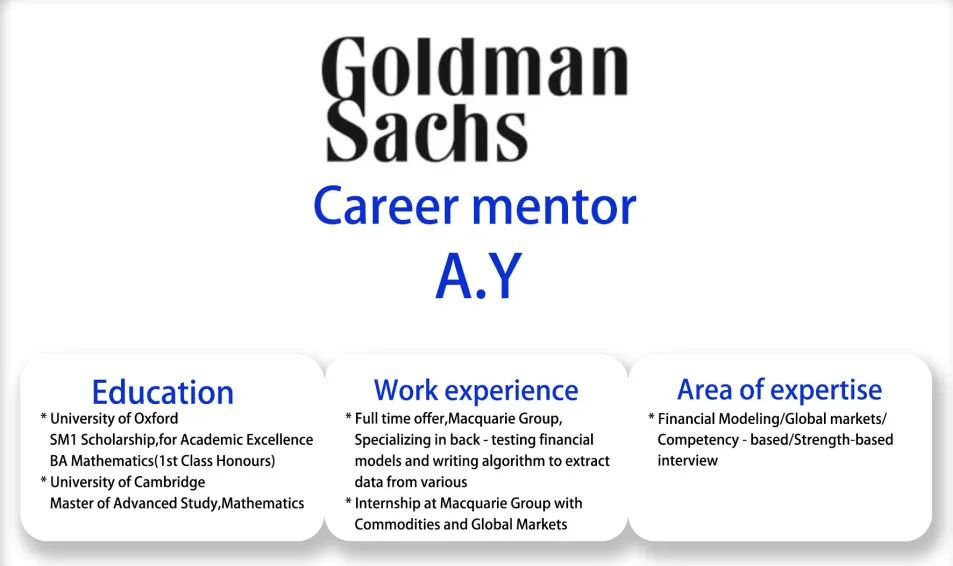 Goldman Sachs

Career mentor

A.Y

Education

* University of Oxford
SM1 Scholarship,for Academic Excellence
BA Mathematics(1st Class Honours)
* University of Cambridge
Master of Advanced Study,Mathematics

Work experience

* Full time offer,Macquarie Group, Specializing in back - testing financial models and writing algorithm to extract data from various
* Internship at Macquarie Group with Commodities and Global Markets

Area of expertise

* Financial Modeling/Global markets/ Competency - based/Strength-based interview